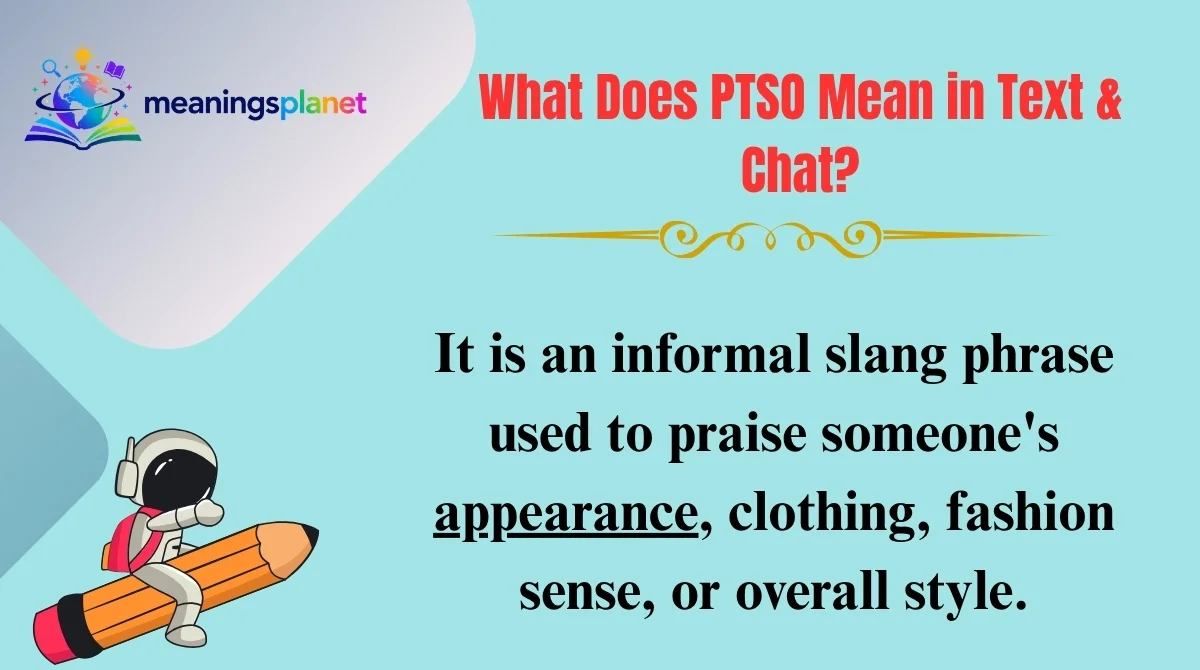 meaningsplanet

What Does PTSO Mean in Text & Chat?

It is an informal slang phrase used to praise someone's appearance, clothing, fashion sense, or overall style.